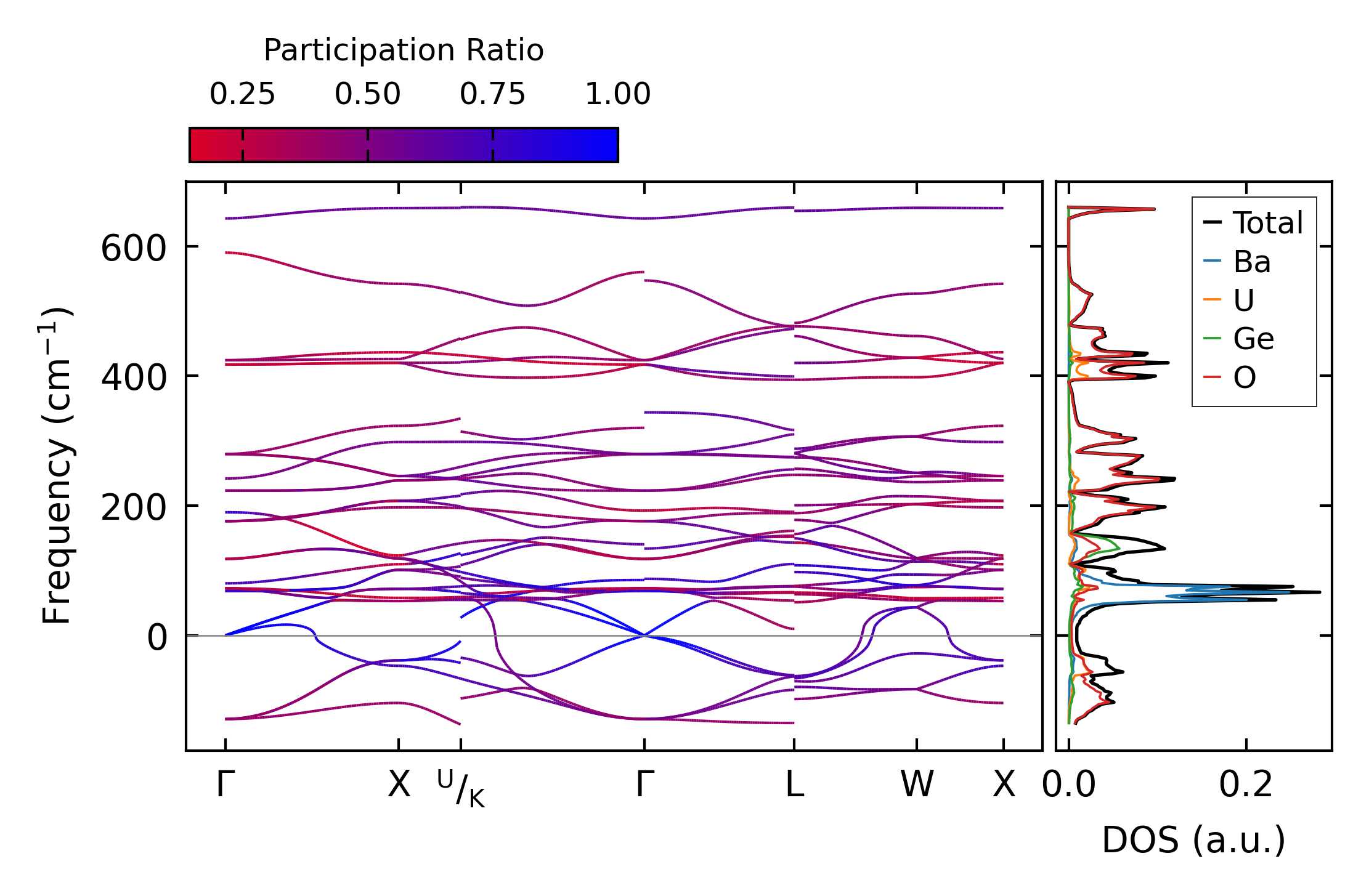 Participation Ratio

0.25 0.50 0.75 1.00

Frequency (cm$^{-1}$)

600
400
200
0

Γ X $^{U}/_{K}$ Γ L W X

Total
Ba
U
Ge
O

0.0 0.2

DOS (a.u.)